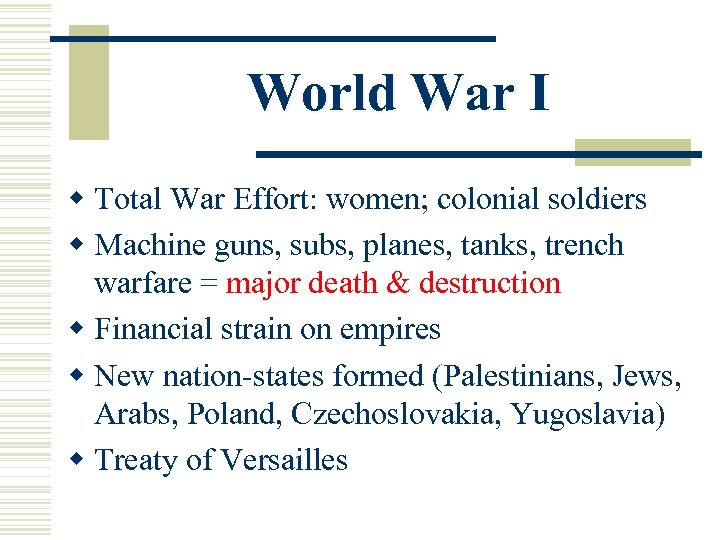 World War I

- Total War Effort: women; colonial soldiers
- Machine guns, subs, planes, tanks, trench warfare = major death & destruction
- Financial strain on empires
- New nation-states formed (Palestinians, Jews, Arabs, Poland, Czechoslovakia, Yugoslavia)
- Treaty of Versailles